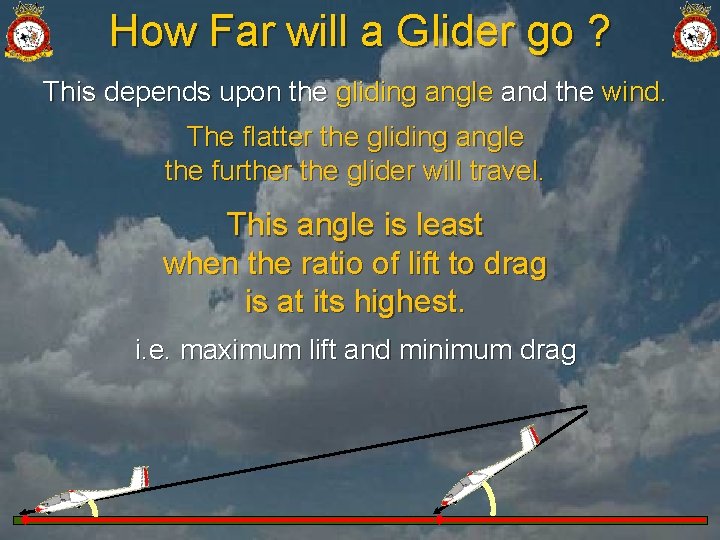 How Far will a Glider go ?

This depends upon the gliding angle and the wind.

The flatter the gliding angle the further the glider will travel.

This angle is least when the ratio of lift to drag is at its highest.

i.e. maximum lift and minimum drag